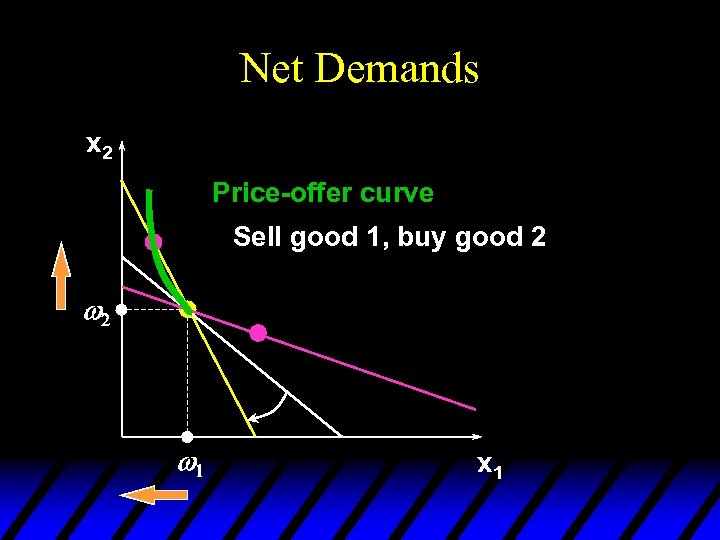 Net Demands

$x_2$

Price-offer curve

Sell good 1, buy good 2

$\omega_2$

$\omega_1$

$x_1$